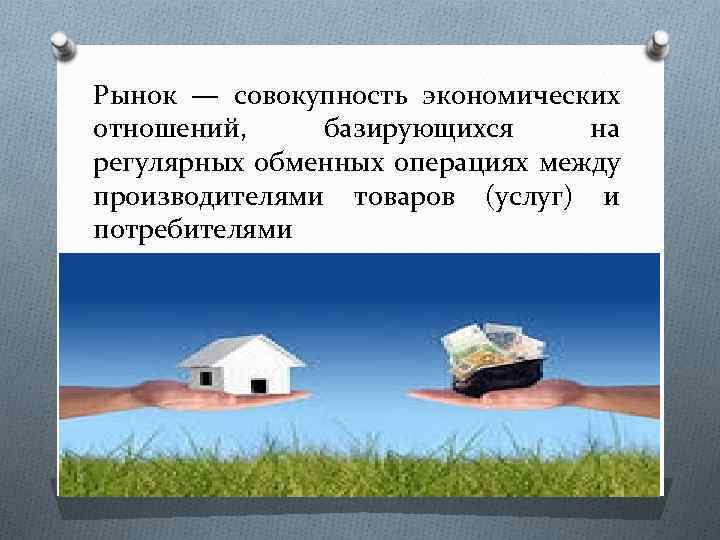 Рынок — совокупность экономических отношений, базирующихся на регулярных обменных операциях между производителями товаров (услуг) и потребителями